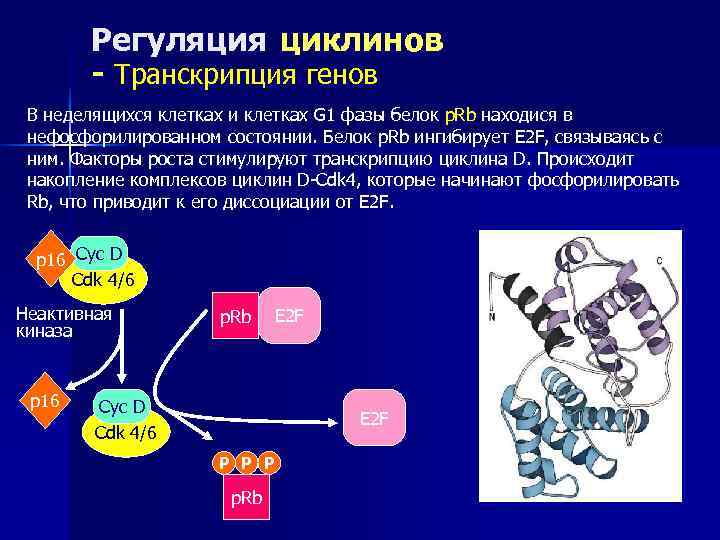 Регуляция циклинов
- Транскрипция генов

В неделящихся клетках и клетках G1 фазы белок pRb находися в нефосфорилированном состоянии. Белок pRb ингибирует E2F, связываясь с ним. Факторы роста стимулируют транскрипцию циклина D. Происходит накопление комплексов циклин D-Cdk4, которые начинают фосфорилировать Rb, что приводит к его диссоциации от E2F.

p16
Cyc D
Cdk 4/6

Неактивная киназа

pRb
E2F

p16
Cyc D
Cdk 4/6

E2F

P P P
pRb

C
N